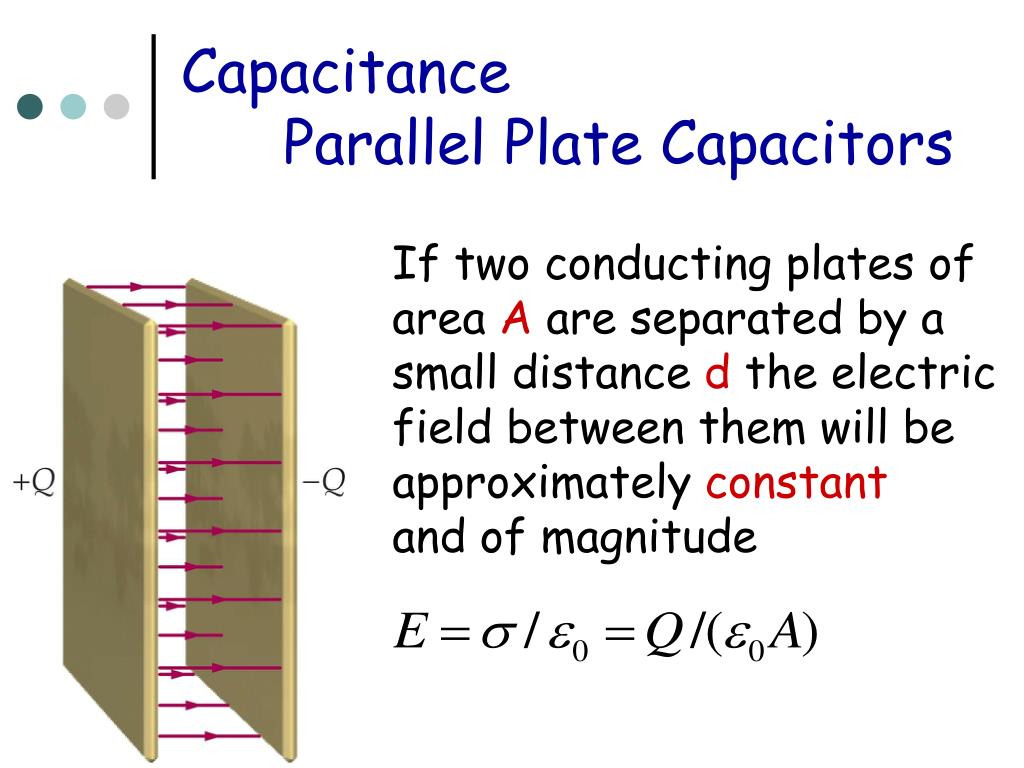 Capacitance
Parallel Plate Capacitors

$+Q$

$-Q$

If two conducting plates of area A are separated by a small distance d the electric field between them will be approximately constant and of magnitude

$E = \sigma / \varepsilon_0 = Q / (\varepsilon_0 A)$